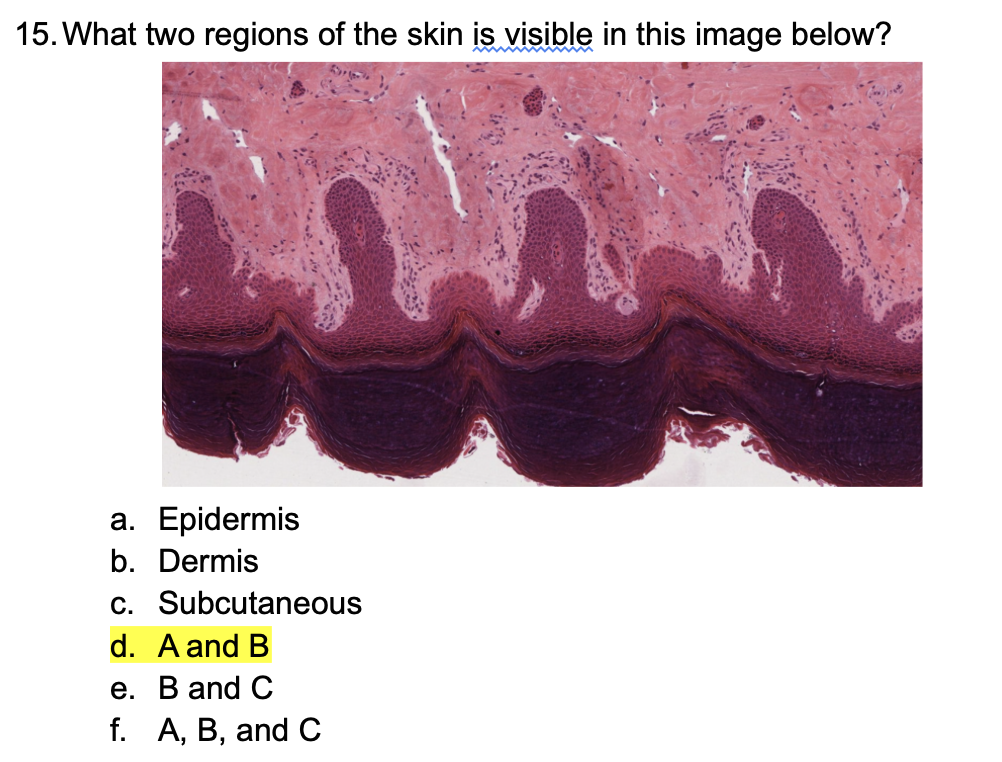 15. What two regions of the skin is visible in this image below?

a. Epidermis
b. Dermis
c. Subcutaneous
d. A and B
e. B and C
f. A, B, and C